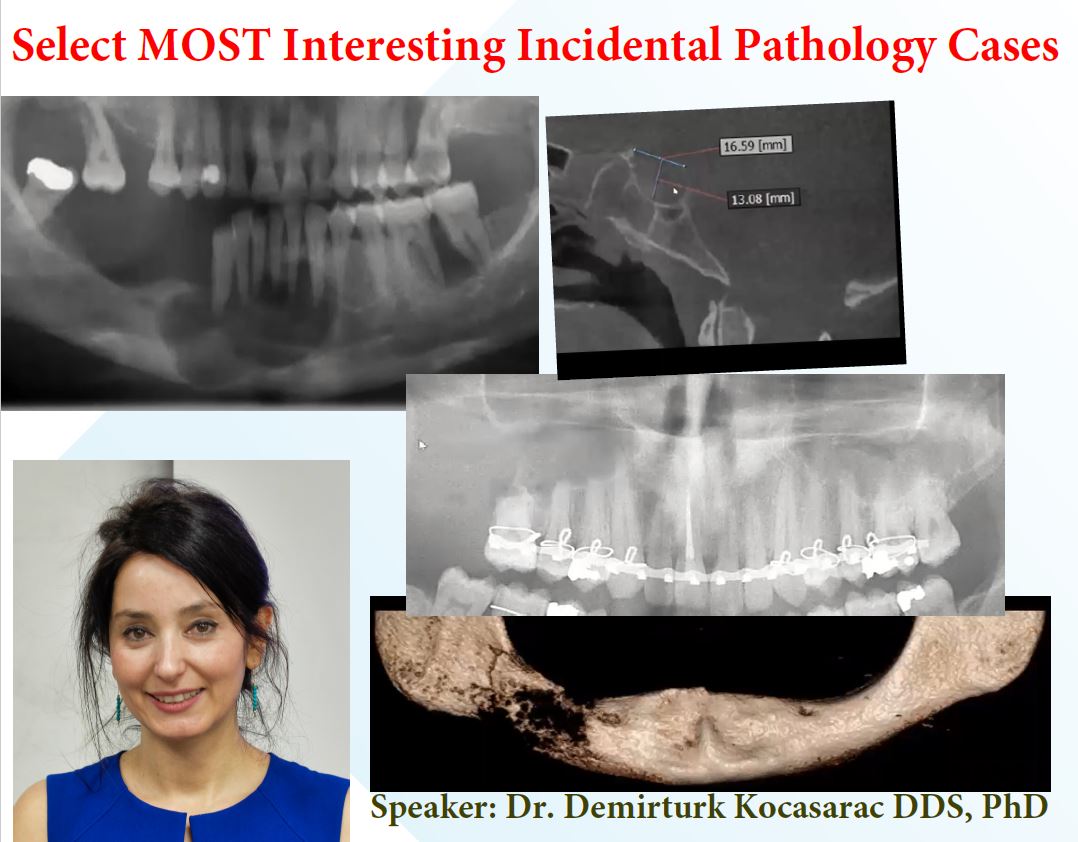 Select MOST Interesting Incidental Pathology Cases

16.59 [mm]

13.08 [mm]

Speaker: Dr. Demirturk Kocasarac DDS, PhD